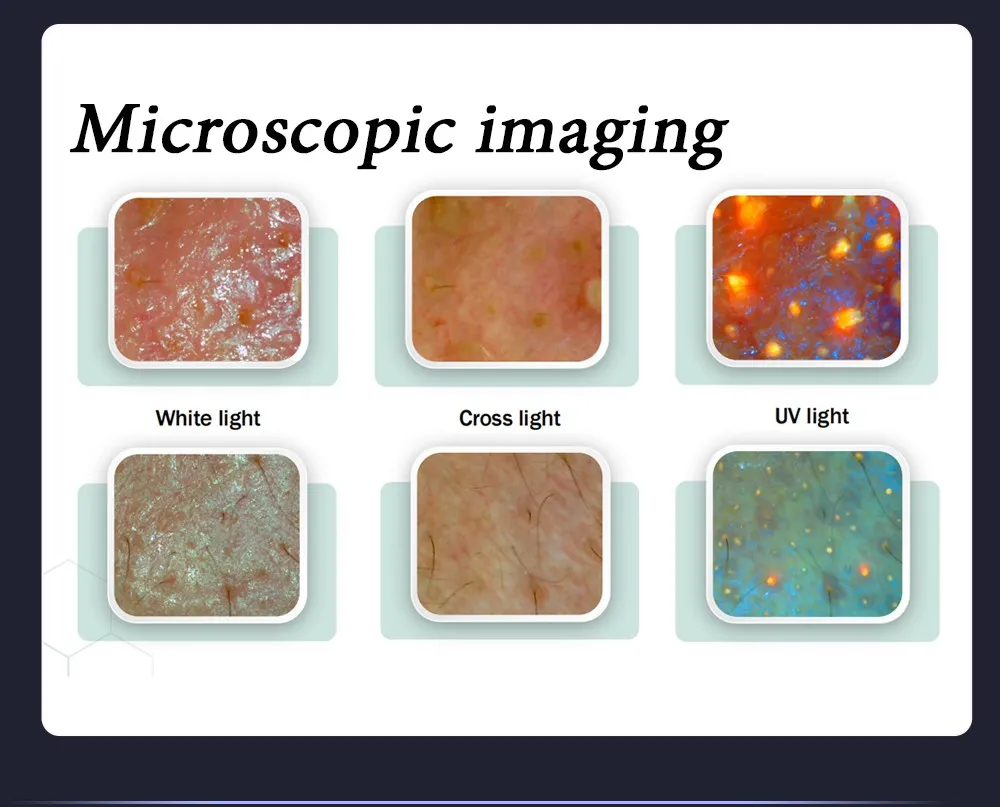 Microscopic imaging

White light

Cross light

UV light